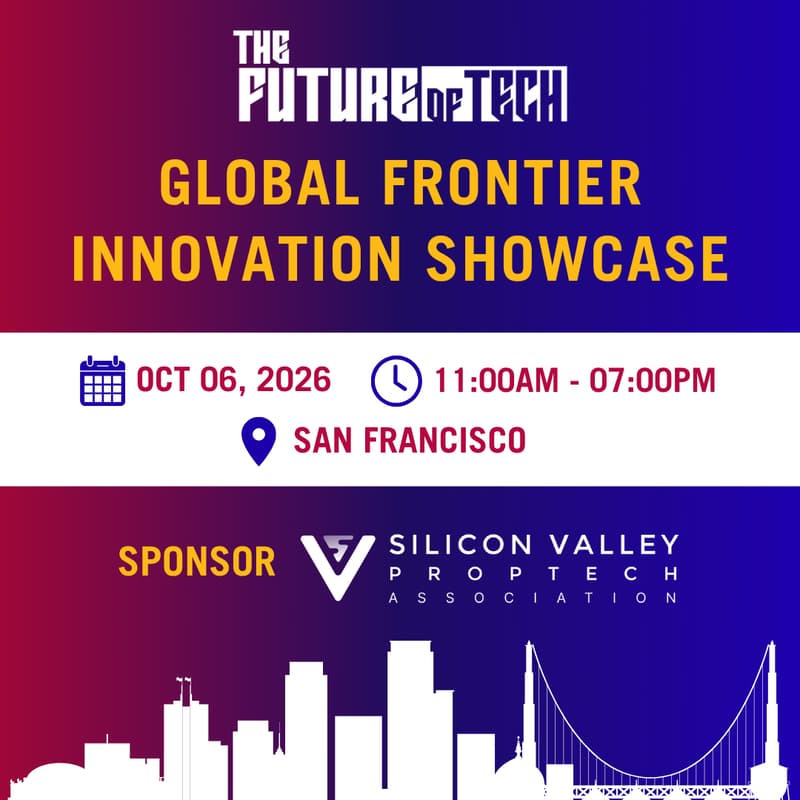 THE FUTURE OF TECH

GLOBAL FRONTIER INNOVATION SHOWCASE

OCT 06, 2026 11:00AM - 07:00PM

SAN FRANCISCO

SPONSOR SILICON VALLEY PROPTECH ASSOCIATION